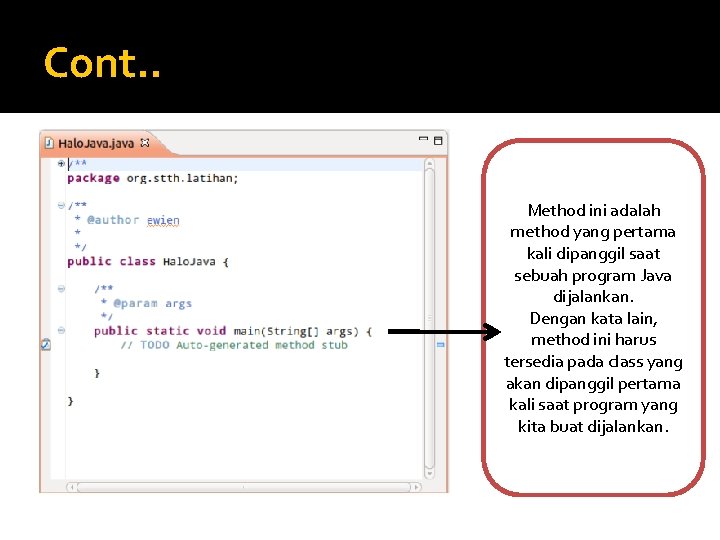 Cont..

HaloJava.java

/**
package org.stth.latihan;

/**
 * @author ewien
 *
 */
public class HaloJava {

    /**
     * @param args
     */
    public static void main(String[] args) {
        // TODO Auto-generated method stub

    }

}

Method ini adalah method yang pertama kali dipanggil saat sebuah program Java dijalankan.
Dengan kata lain, method ini harus tersedia pada class yang akan dipanggil pertama kali saat program yang kita buat dijalankan.